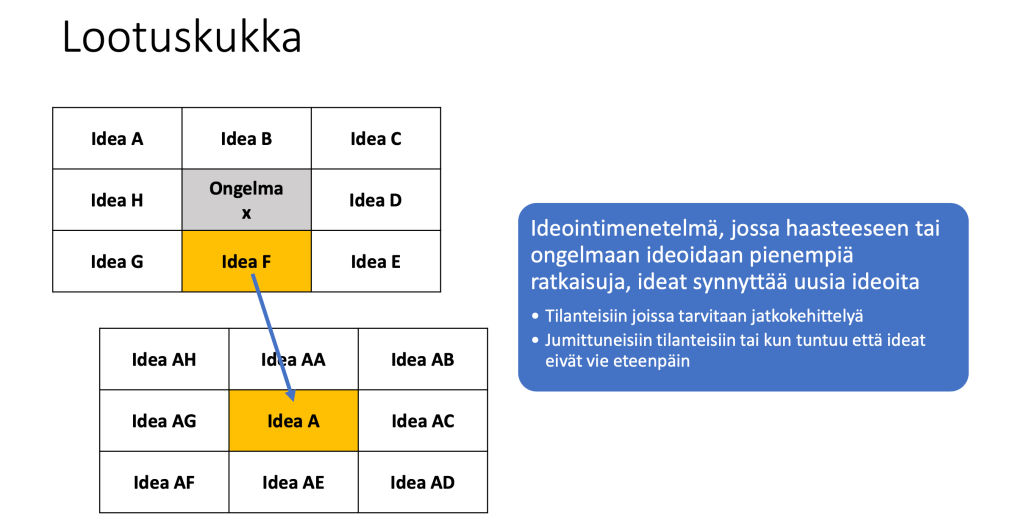 Lootuskukka

| Idea A | Idea B | Idea C |
|---|---|---|
| Idea H | Ongelma x | Idea D |
| Idea G | Idea F | Idea E |

| Idea AH | Idea AA | Idea AB |
|---|---|---|
| Idea AG | Idea A | Idea AC |
| Idea AF | Idea AE | Idea AD |

Ideointimenetelmä, jossa haasteeseen tai ongelmaan ideoidaan pienempiä ratkaisuja, ideat synnyttää uusia ideoita

• Tilanteisiin joissa tarvitaan jatkokehittelyä
• Jumittuneisiin tilanteisiin tai kun tuntuu että ideat eivät vie eteenpäin